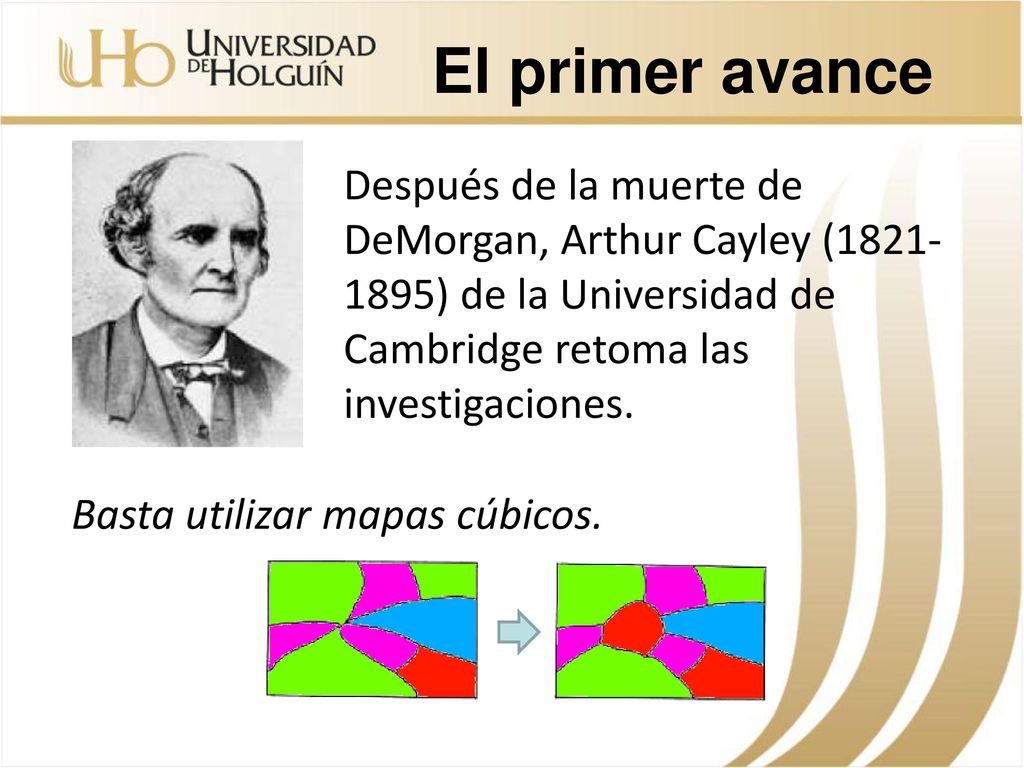 UHo UNIVERSIDAD DE HOLGUÍN

El primer avance

Después de la muerte de DeMorgan, Arthur Cayley (1821-1895) de la Universidad de Cambridge retoma las investigaciones.

Basta utilizar mapas cúbicos.